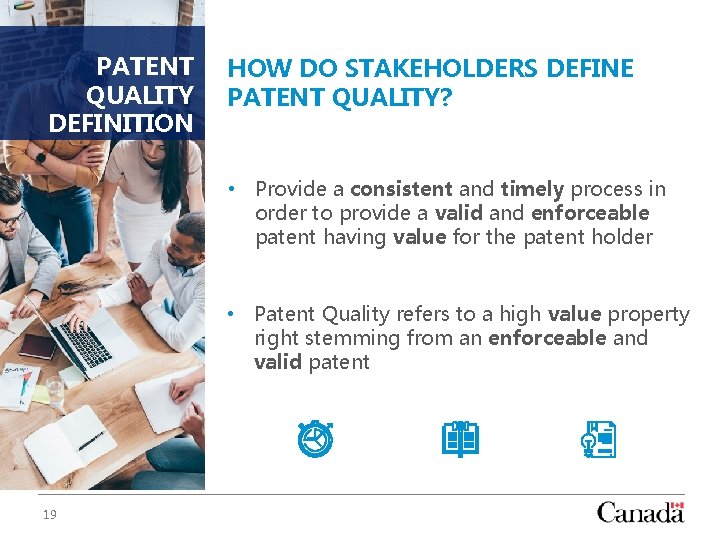 PATENT QUALITY DEFINITION

HOW DO STAKEHOLDERS DEFINE PATENT QUALITY?

• Provide a consistent and timely process in order to provide a valid and enforceable patent having value for the patent holder

• Patent Quality refers to a high value property right stemming from an enforceable and valid patent

19

Canada